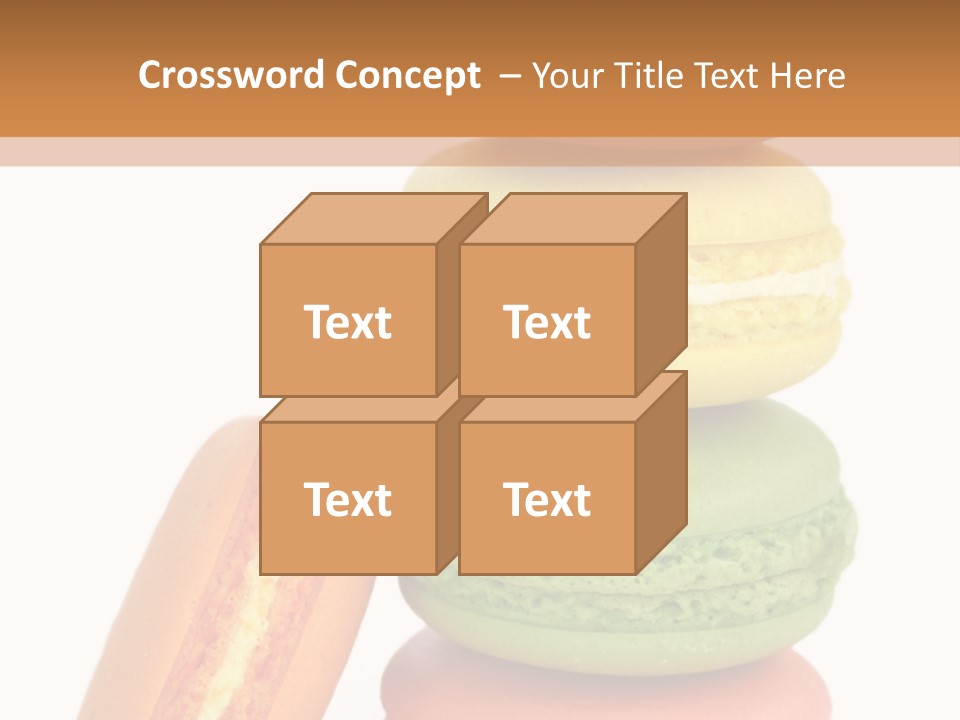 Crossword Concept – Your Title Text Here

Text

Text

Text

Text